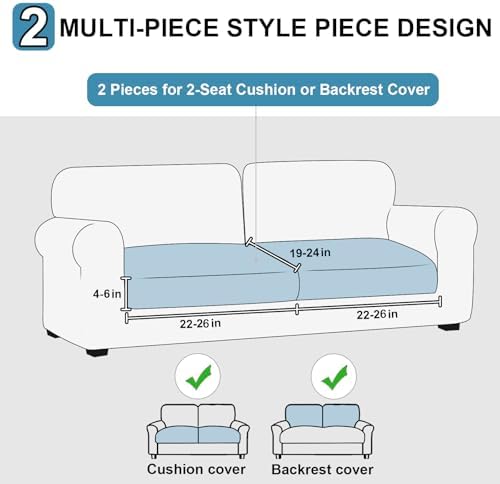 2 MULTI-PIECE STYLE PIECE DESIGN

2 Pieces for 2-Seat Cushion or Backrest Cover

19-24 in

4-6 in

22-26 in

22-26 in

Cushion cover

Backrest cover